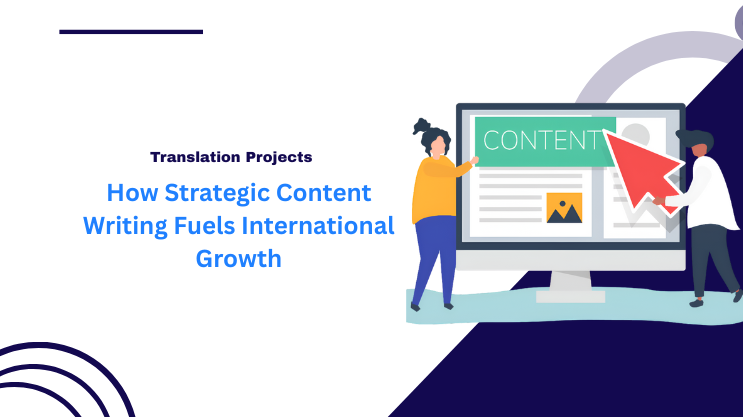 Translation Projects

How Strategic Content Writing Fuels International Growth

CONTENT